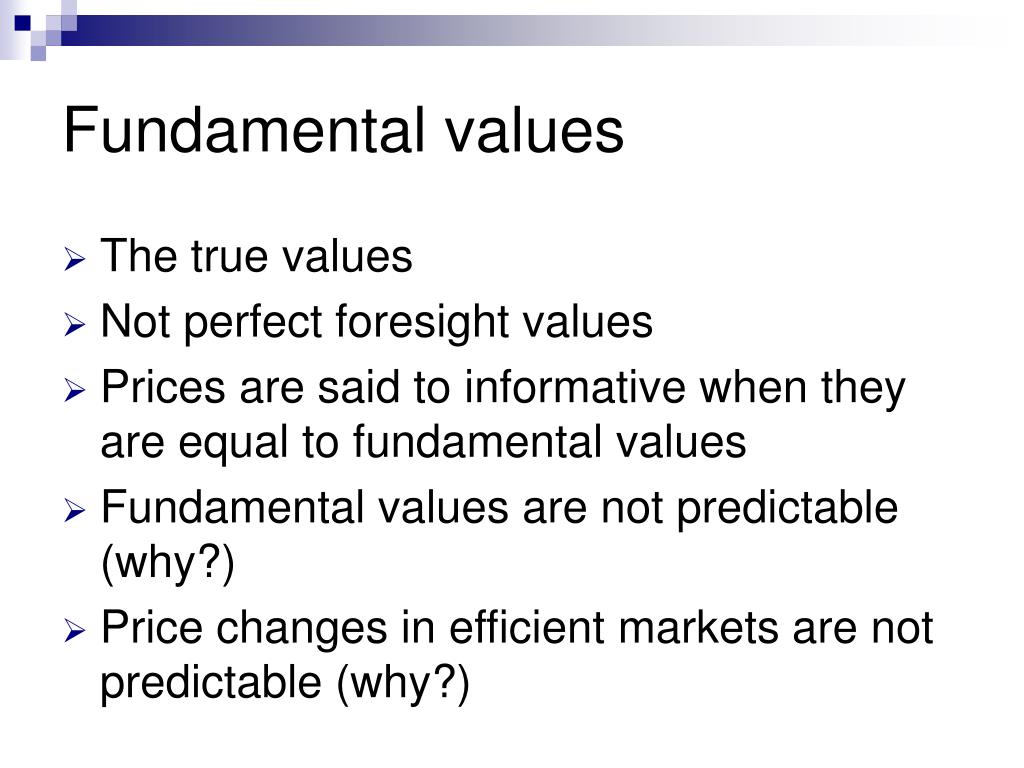 Fundamental values

➢ The true values
➢ Not perfect foresight values
➢ Prices are said to informative when they are equal to fundamental values
➢ Fundamental values are not predictable (why?)
➢ Price changes in efficient markets are not predictable (why?)